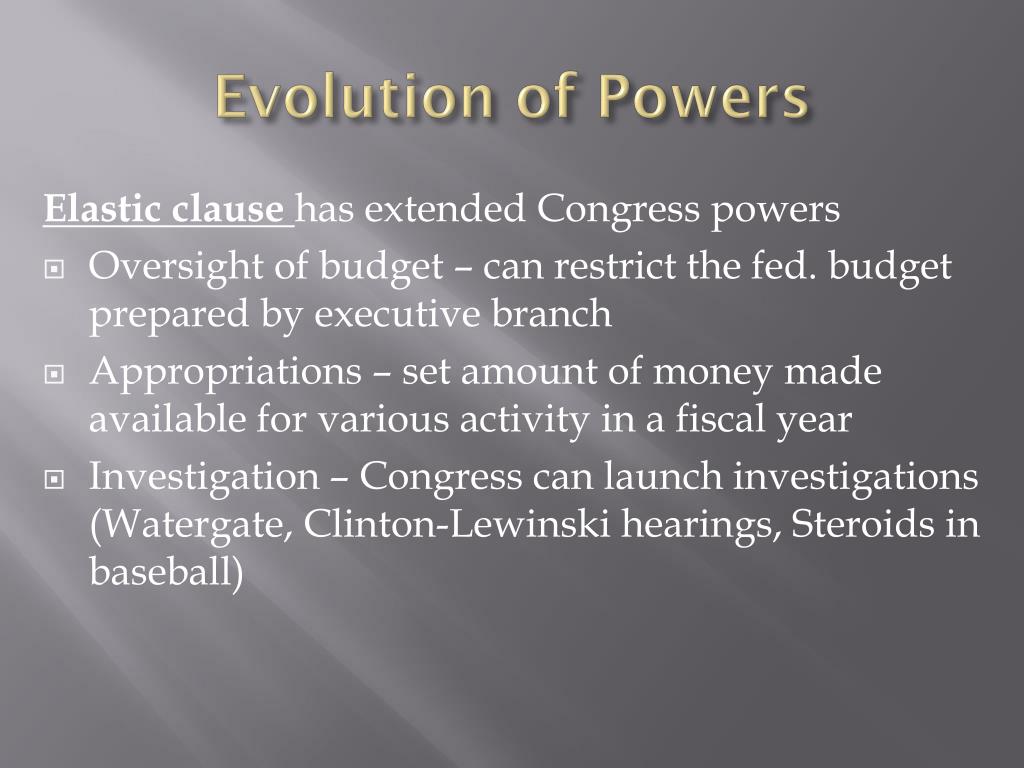 Evolution of Powers

Elastic clause has extended Congress powers

Oversight of budget – can restrict the fed. budget prepared by executive branch

Appropriations – set amount of money made available for various activity in a fiscal year

Investigation – Congress can launch investigations (Watergate, Clinton-Lewinski hearings, Steroids in baseball)